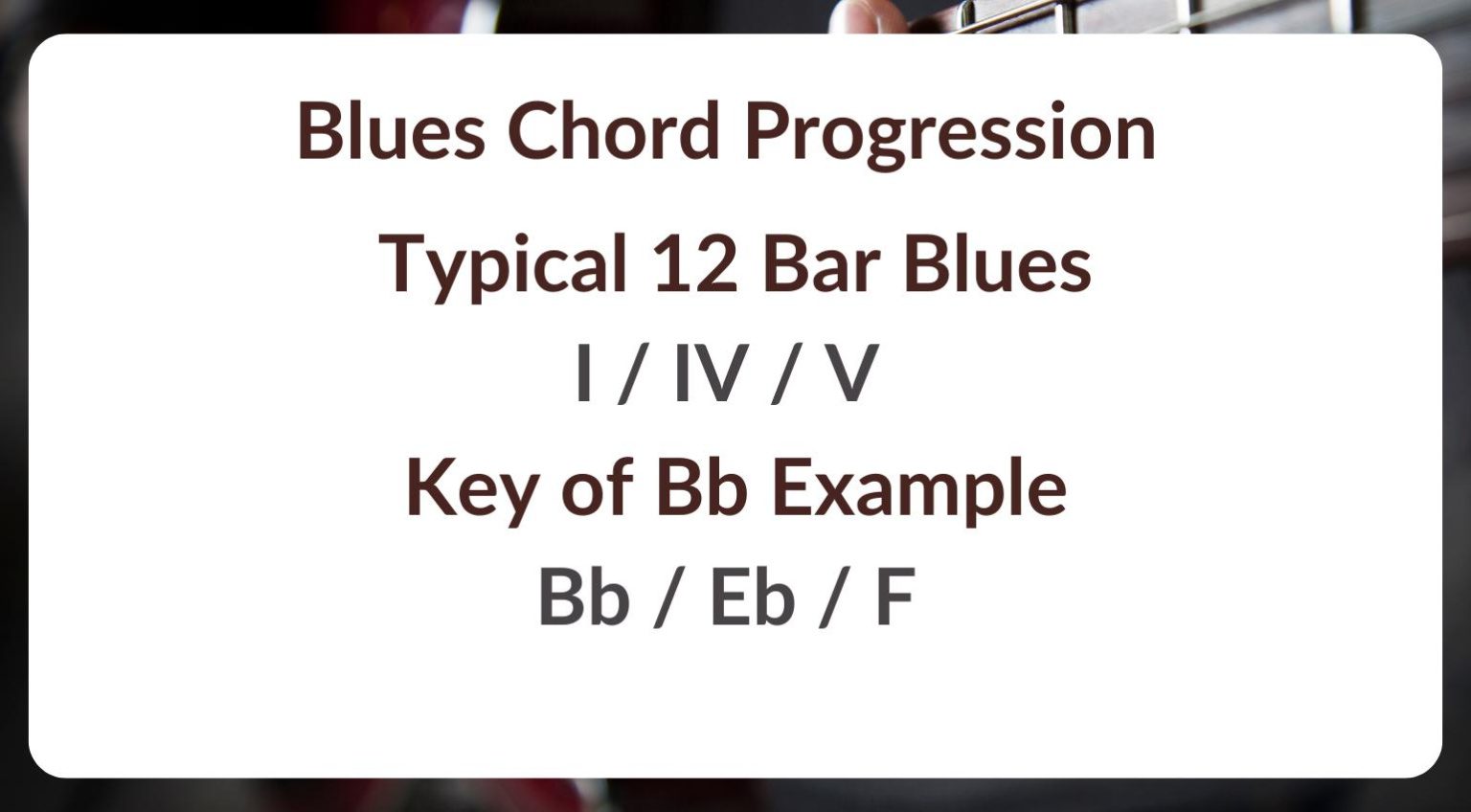 Blues Chord Progression

Typical 12 Bar Blues

I / IV / V

Key of Bb Example

Bb / Eb / F